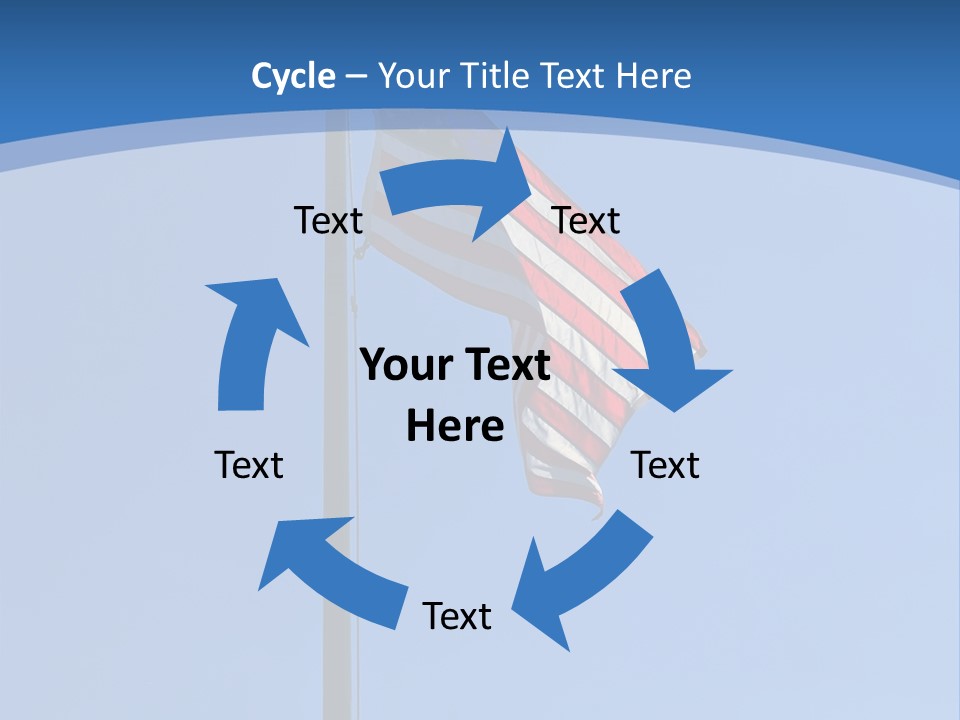 Cycle – Your Title Text Here

Text

Text

Your Text Here

Text

Text

Text